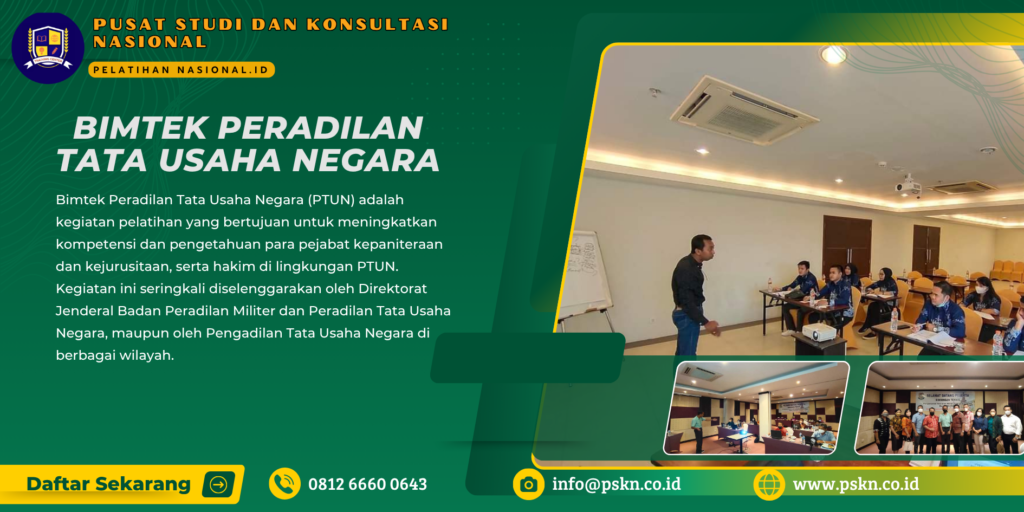 PUSAT STUDI DAN KONSULTASI NASIONAL
PELATIHAN NASIONAL.ID

BIMTEK PERADILAN TATA USAHA NEGARA

Bimtek Peradilan Tata Usaha Negara (PTUN) adalah kegiatan pelatihan yang bertujuan untuk meningkatkan kompetensi dan pengetahuan para pejabat kepaniteraan dan kejurusitaan, serta hakim di lingkungan PTUN. Kegiatan ini seringkali diselenggarakan oleh Direktorat Jenderal Badan Peradilan Militer dan Peradilan Tata Usaha Negara, maupun oleh Pengadilan Tata Usaha Negara di berbagai wilayah.

Daftar Sekarang
0812 6660 0643
info@pskn.co.id
www.pskn.co.id